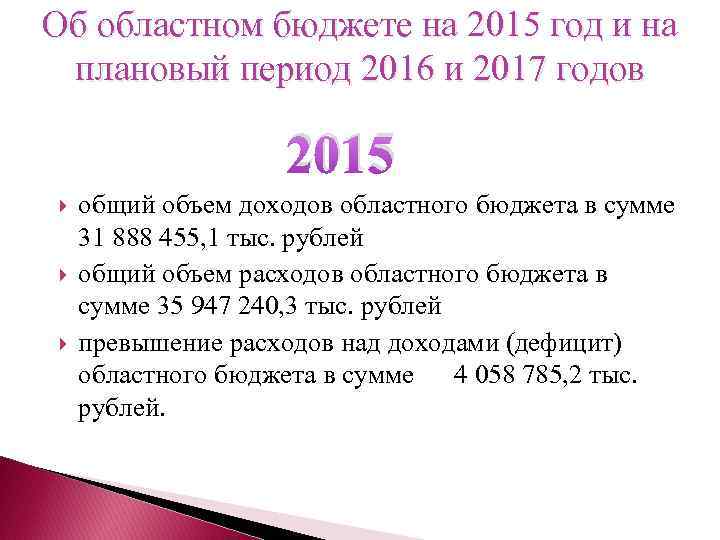 Об областном бюджете на 2015 год и на плановый период 2016 и 2017 годов

2015

общий объем доходов областного бюджета в сумме 31 888 455,1 тыс. рублей

общий объем расходов областного бюджета в сумме 35 947 240,3 тыс. рублей

превышение расходов над доходами (дефицит) областного бюджета в сумме 4 058 785,2 тыс. рублей.